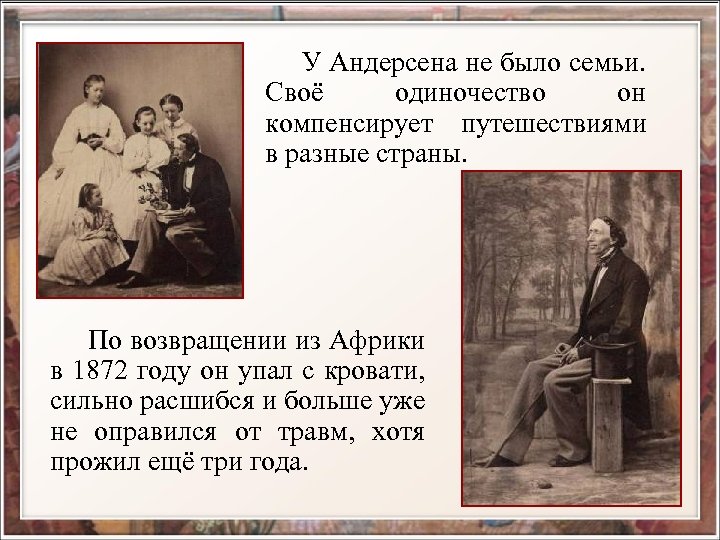 У Андерсена не было семьи. Своё одиночество он компенсирует путешествиями в разные страны.

По возвращении из Африки в 1872 году он упал с кровати, сильно расшибся и больше уже не оправился от травм, хотя прожил ещё три года.